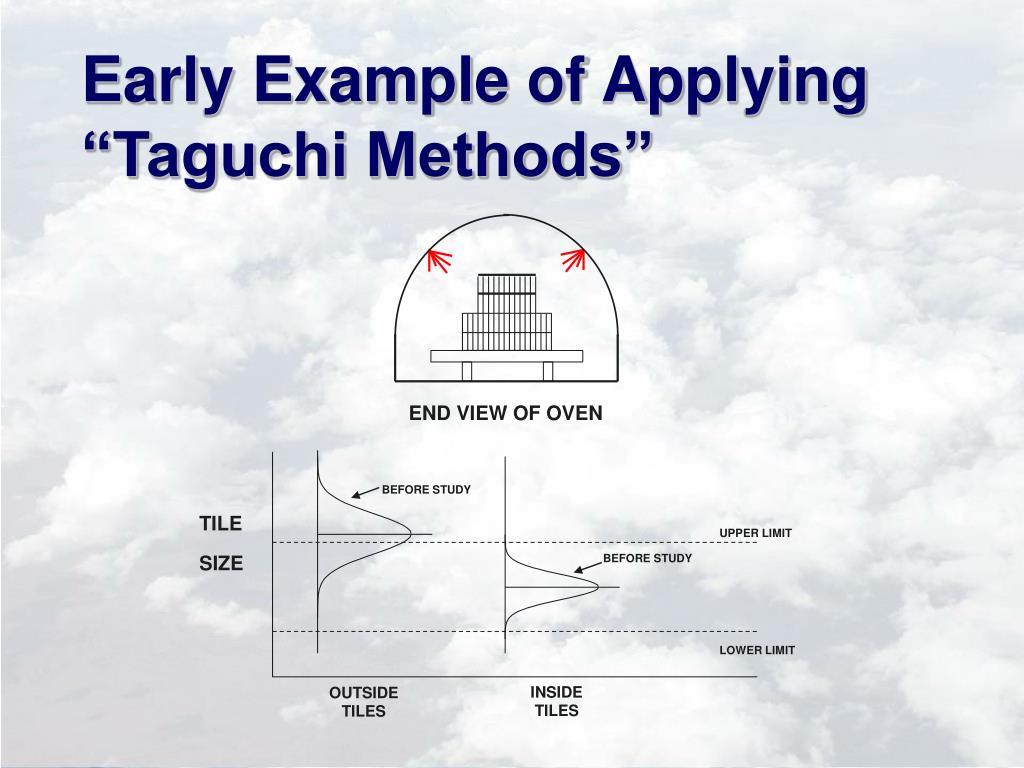 Early Example of Applying “Taguchi Methods”

END VIEW OF OVEN

TILE

SIZE

BEFORE STUDY

UPPER LIMIT

BEFORE STUDY

LOWER LIMIT

OUTSIDE TILES

INSIDE TILES